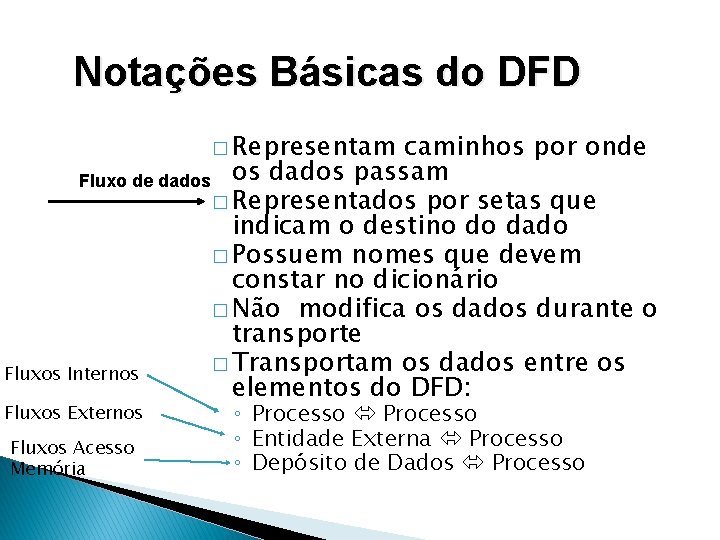 Notações Básicas do DFD

Fluxo de dados

□ Representam caminhos por onde os dados passam
□ Representados por setas que indicam o destino do dado
□ Possuem nomes que devem constar no dicionário
□ Não modifica os dados durante o transporte
□ Transportam os dados entre os elementos do DFD:
◦ Processo ⇔ Processo
◦ Entidade Externa ⇔ Processo
◦ Depósito de Dados ⇔ Processo

Fluxos Internos
Fluxos Externos
Fluxos Acesso Memória